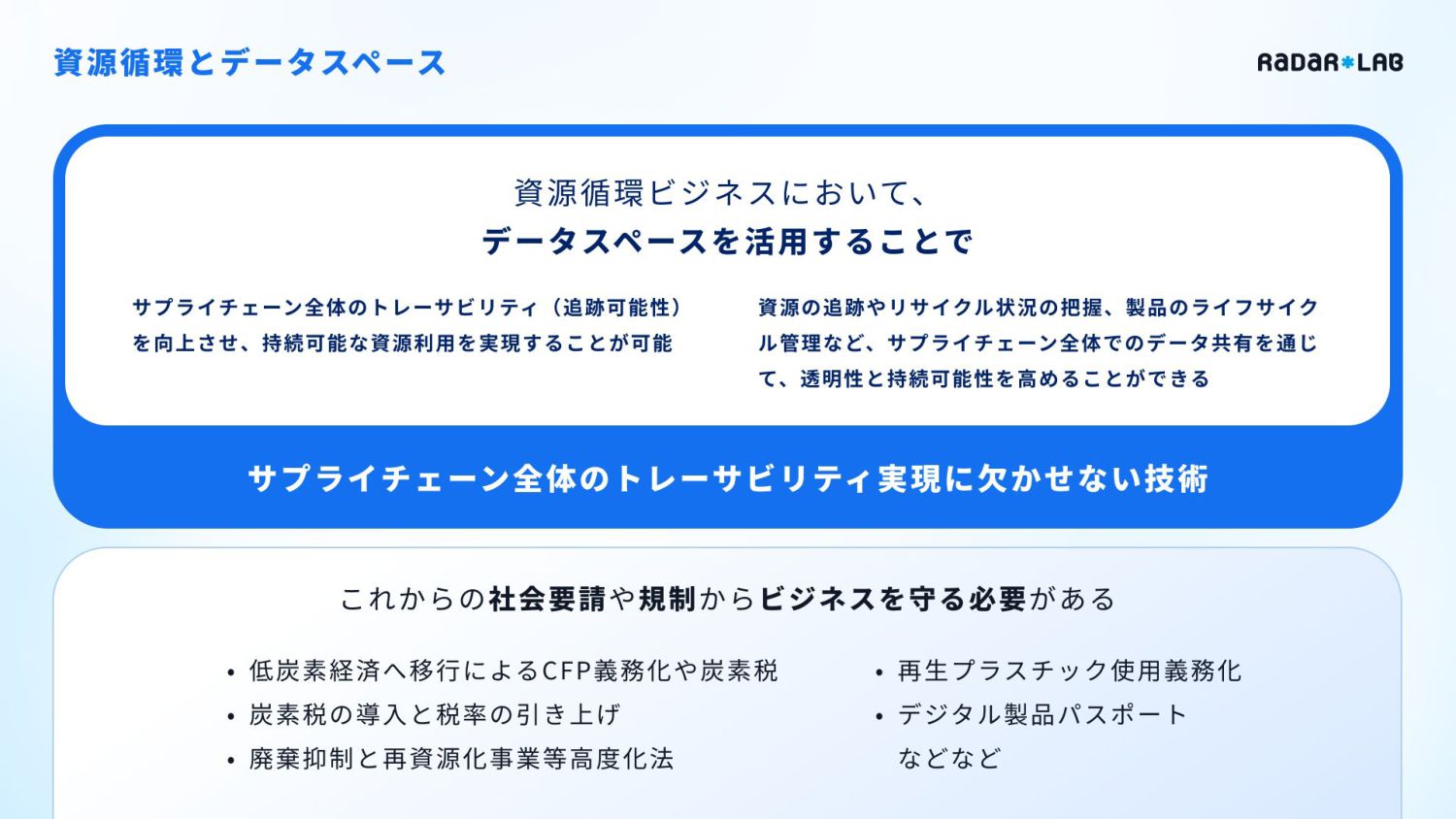 資源循環とデータスペース

RADAR*LAB

資源循環ビジネスにおいて、
データスペースを活用することで

サプライチェーン全体のトレーサビリティ（追跡可能性）を向上させ、持続可能な資源利用を実現することが可能

資源の追跡やリサイクル状況の把握、製品のライフサイクル管理など、サプライチェーン全体でのデータ共有を通じて、透明性と持続可能性を高めることができる

サプライチェーン全体のトレーサビリティ実現に欠かせない技術

これからの社会要請や規制からビジネスを守る必要がある

• 低炭素経済へ移行によるCFP義務化や炭素税
• 炭素税の導入と税率の引き上げ
• 廃棄抑制と再資源化事業等高度化法

• 再生プラスチック使用義務化
• デジタル製品パスポート
などなど